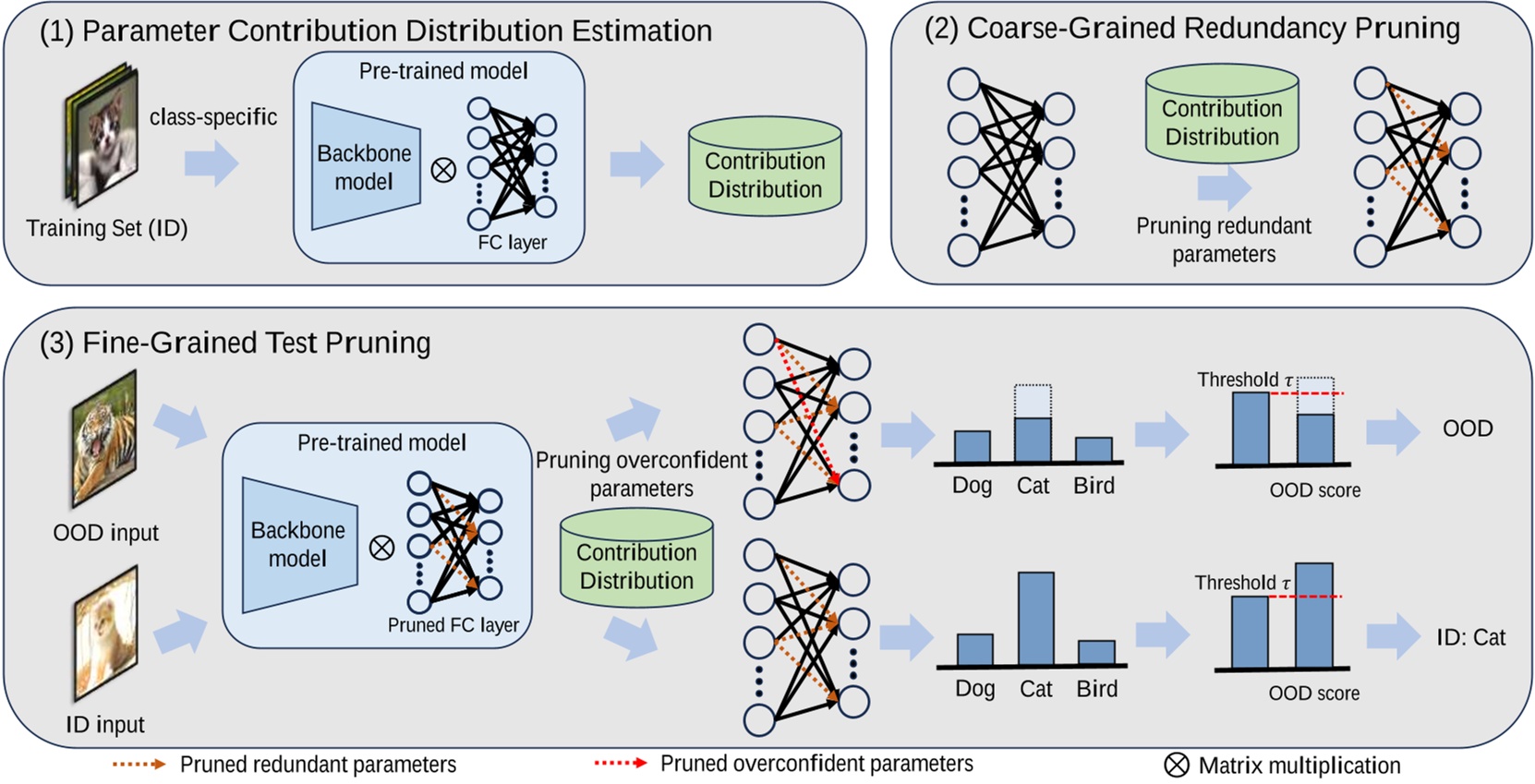 (1) Parameter Contribution Distribution Estimation

class-specific

Training Set (ID)

Pre-trained model

Backbone model

$\otimes$

FC layer

Contribution Distribution

(2) Coarse-Grained Redundancy Pruning

Contribution Distribution

Pruning redundant parameters

(3) Fine-Grained Test Pruning

OOD input

ID input

Pre-trained model

Backbone model

$\otimes$

Pruned FC layer

Pruning overconfident parameters

Contribution Distribution

Dog Cat Bird

Threshold $\tau$

OOD score

OOD

Dog Cat Bird

Threshold $\tau$

OOD score

ID: Cat

Pruned redundant parameters

Pruned overconfident parameters

$\otimes$ Matrix multiplication